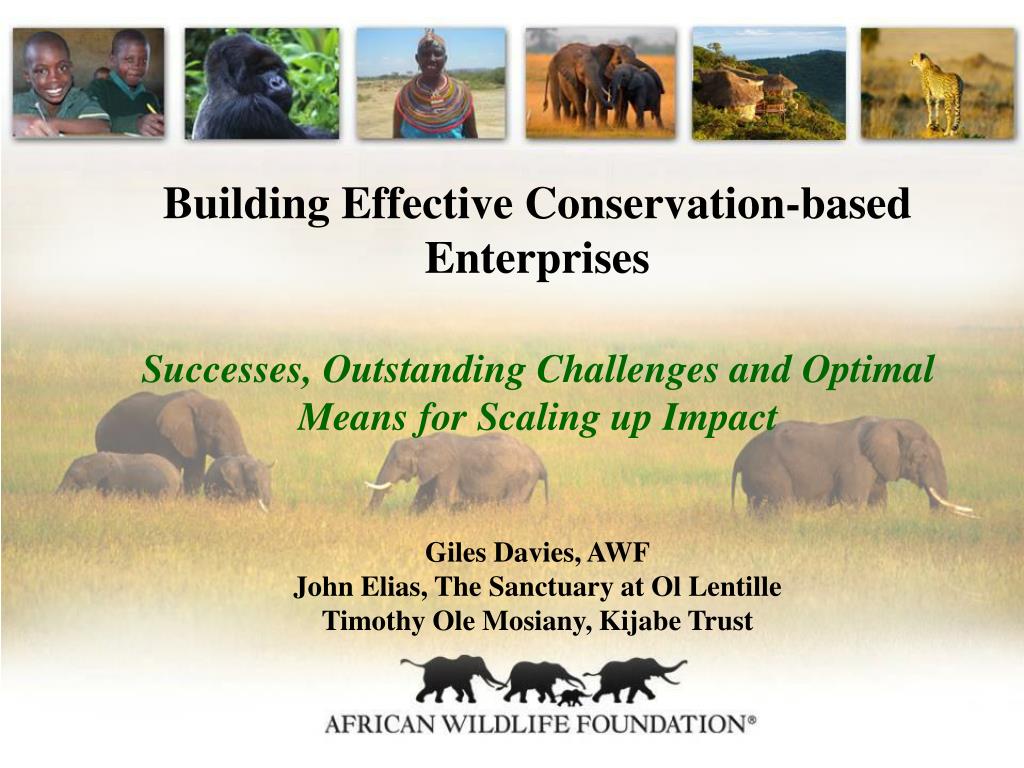 Building Effective Conservation-based Enterprises

Successes, Outstanding Challenges and Optimal Means for Scaling up Impact

Giles Davies, AWF
John Elias, The Sanctuary at Ol Lentille
Timothy Ole Mosiany, Kijabe Trust

AFRICAN WILDLIFE FOUNDATION®